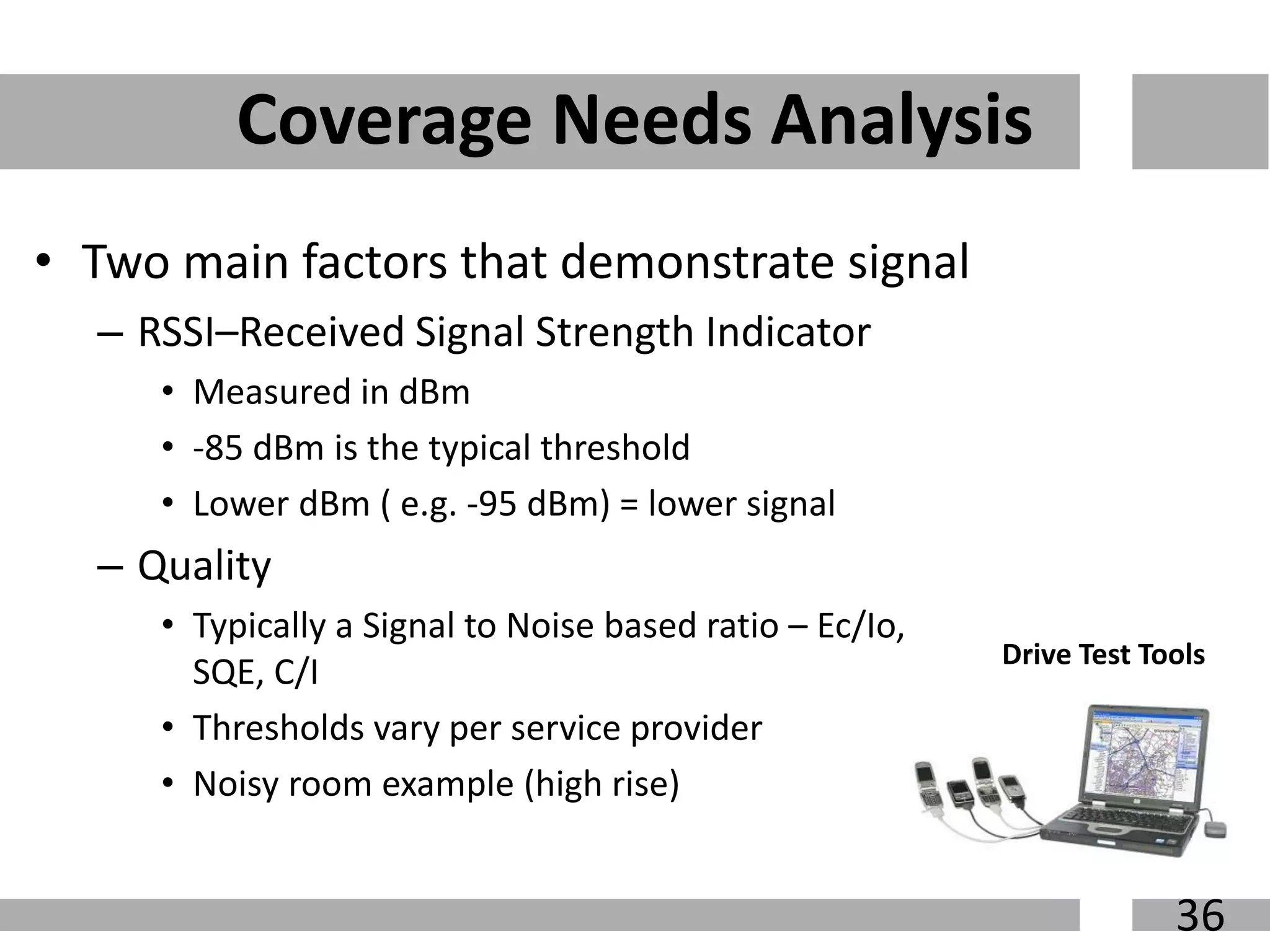 Coverage Needs Analysis

• Two main factors that demonstrate signal
  – RSSI–Received Signal Strength Indicator
    • Measured in dBm
    • -85 dBm is the typical threshold
    • Lower dBm ( e.g. -95 dBm) = lower signal
  – Quality
    • Typically a Signal to Noise based ratio – Ec/Io, SQE, C/I
    • Thresholds vary per service provider
    • Noisy room example (high rise)

Drive Test Tools

36